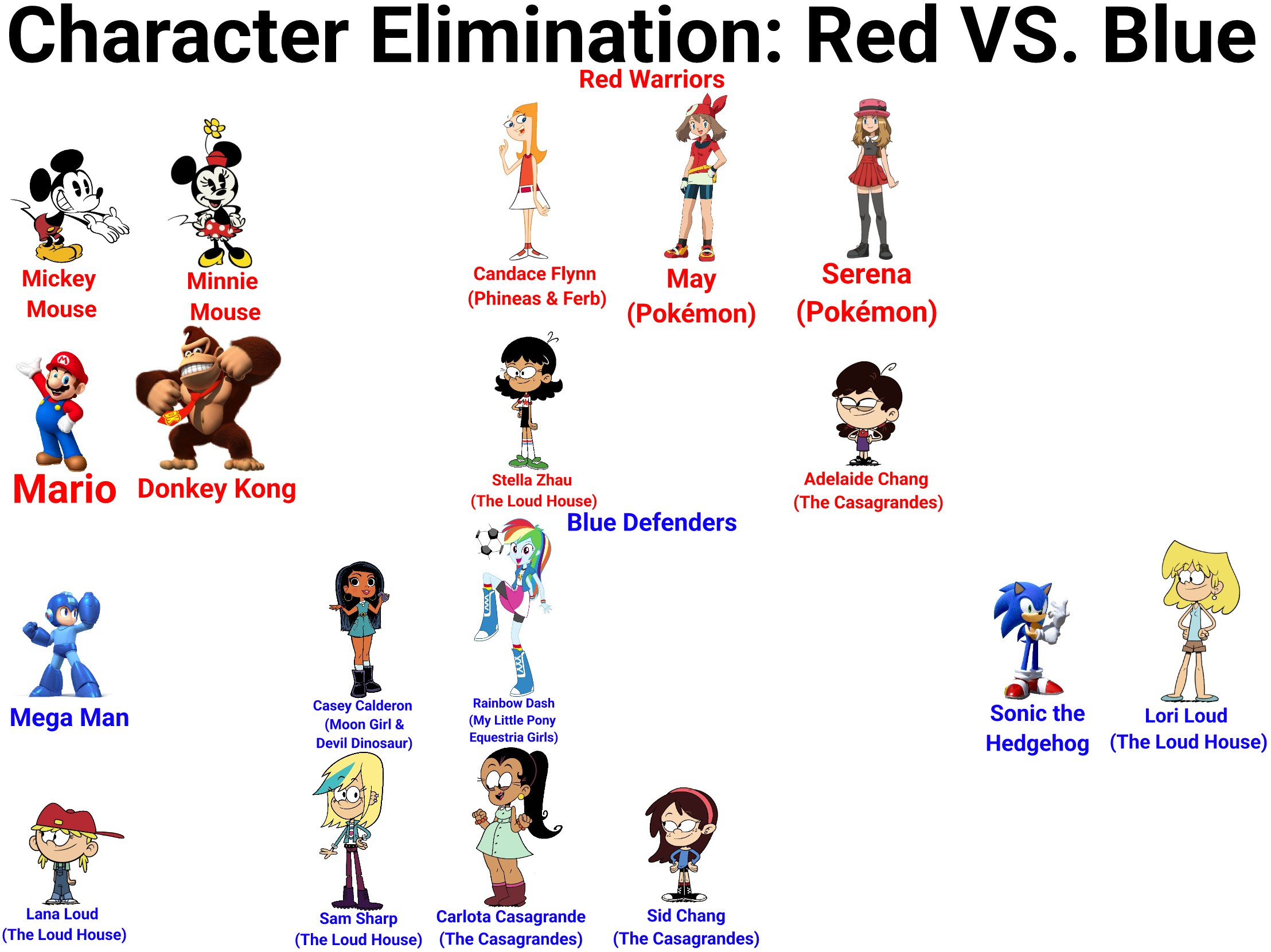 Character Elimination: Red VS. Blue

Red Warriors

Mickey Mouse

Minnie Mouse

Candace Flynn (Phineas & Ferb)

May (Pokémon)

Serena (Pokémon)

Mario

Donkey Kong

Stella Zhau (The Loud House)

Adelaide Chang (The Casagrandes)

Blue Defenders

Mega Man

Casey Calderon (Moon Girl & Devil Dinosaur)

Rainbow Dash (My Little Pony Equestria Girls)

Sonic the Hedgehog

Lori Loud (The Loud House)

Lana Loud (The Loud House)

Sam Sharp (The Loud House)

Carlota Casagrande (The Casagrandes)

Sid Chang (The Casagrandes)